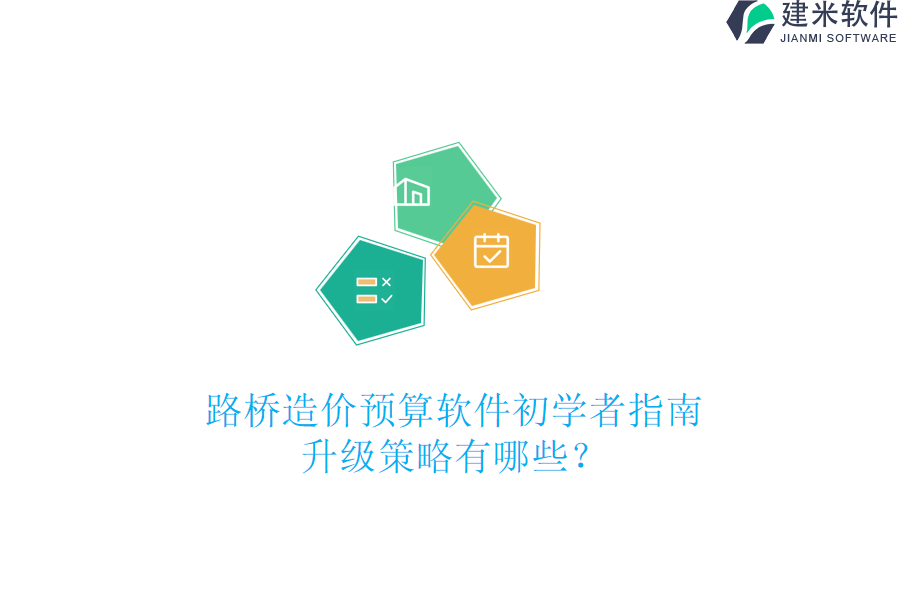 建米软件
JIANMI SOFTWARE

路桥造价预算软件初学者指南
升级策略有哪些？